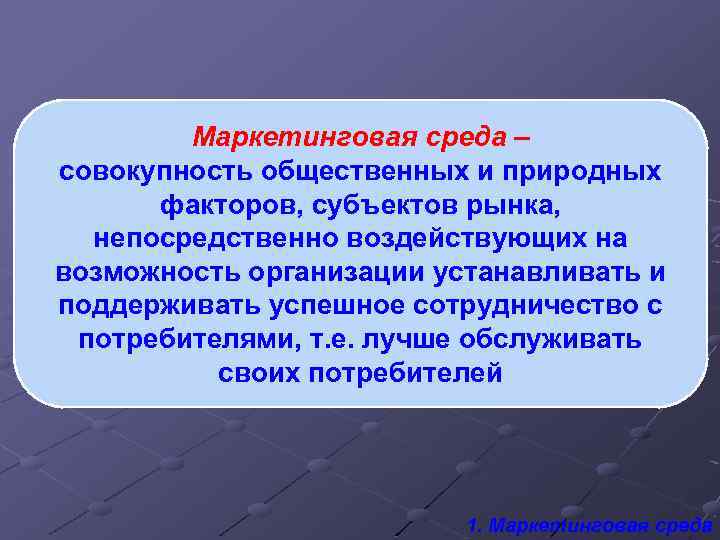 Маркетинговая среда – совокупность общественных и природных факторов, субъектов рынка, непосредственно воздействующих на возможность организации устанавливать и поддерживать успешное сотрудничество с потребителями, т.е. лучше обслуживать своих потребителей

1. Маркетинговая среда